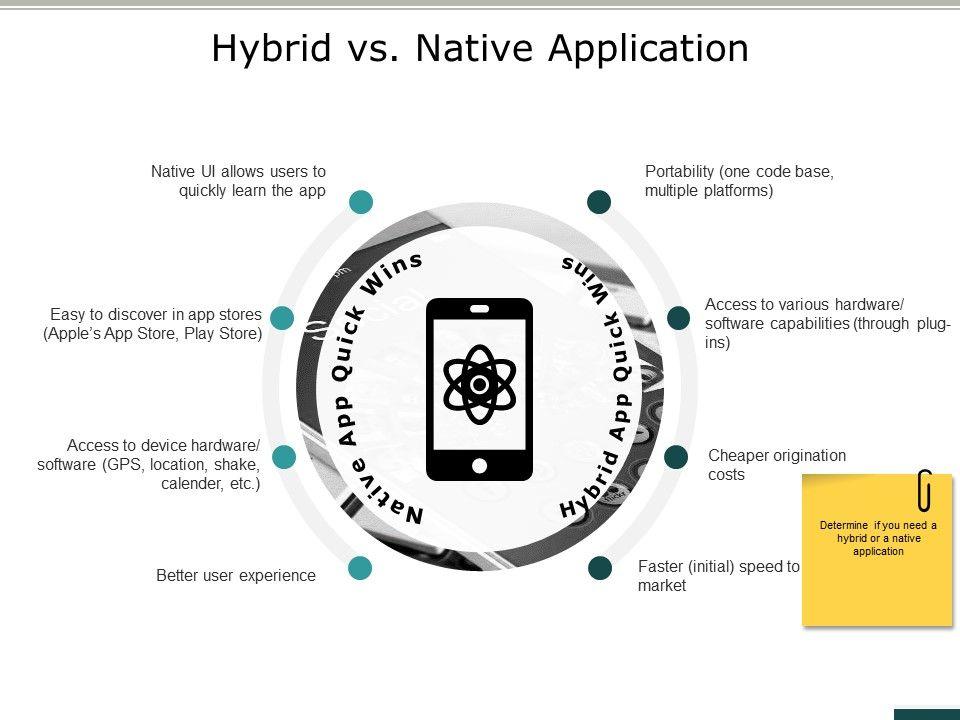 Hybrid vs. Native Application

Native UI allows users to quickly learn the app

Easy to discover in app stores (Apple's App Store, Play Store)

Access to device hardware/ software (GPS, location, shake, calender, etc.)

Better user experience

Native App Quick Wins

Hybrid App Quick Wins

Portability (one code base, multiple platforms)

Access to various hardware/ software capabilities (through plug-ins)

Cheaper origination costs

Faster (initial) speed to market

Determine if you need a hybrid or a native application